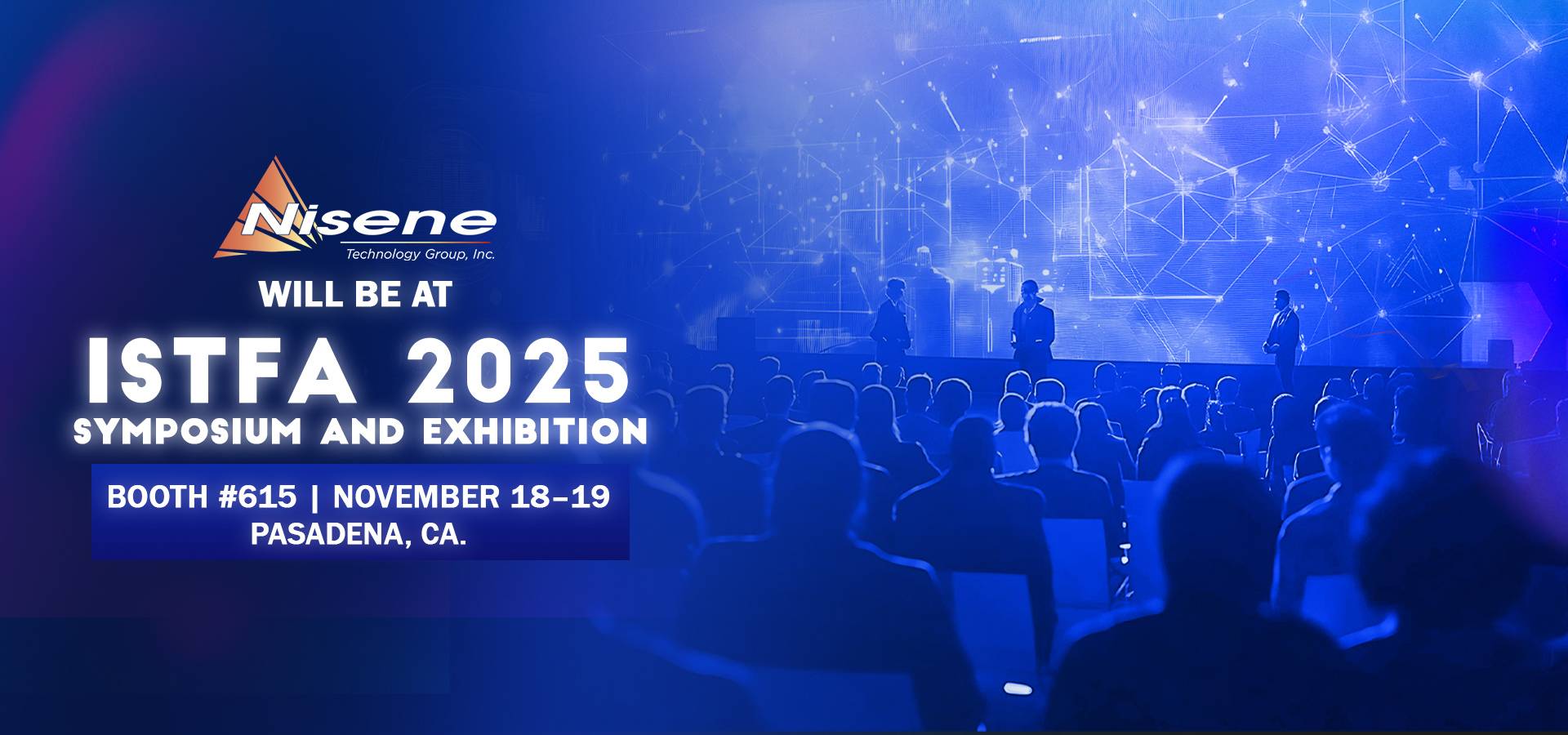 Nisene
Technology Group, Inc.

WILL BE AT

ISTFA 2025
SYMPOSIUM AND EXHIBITION

BOOTH #615 | NOVEMBER 18–19
PASADENA, CA.